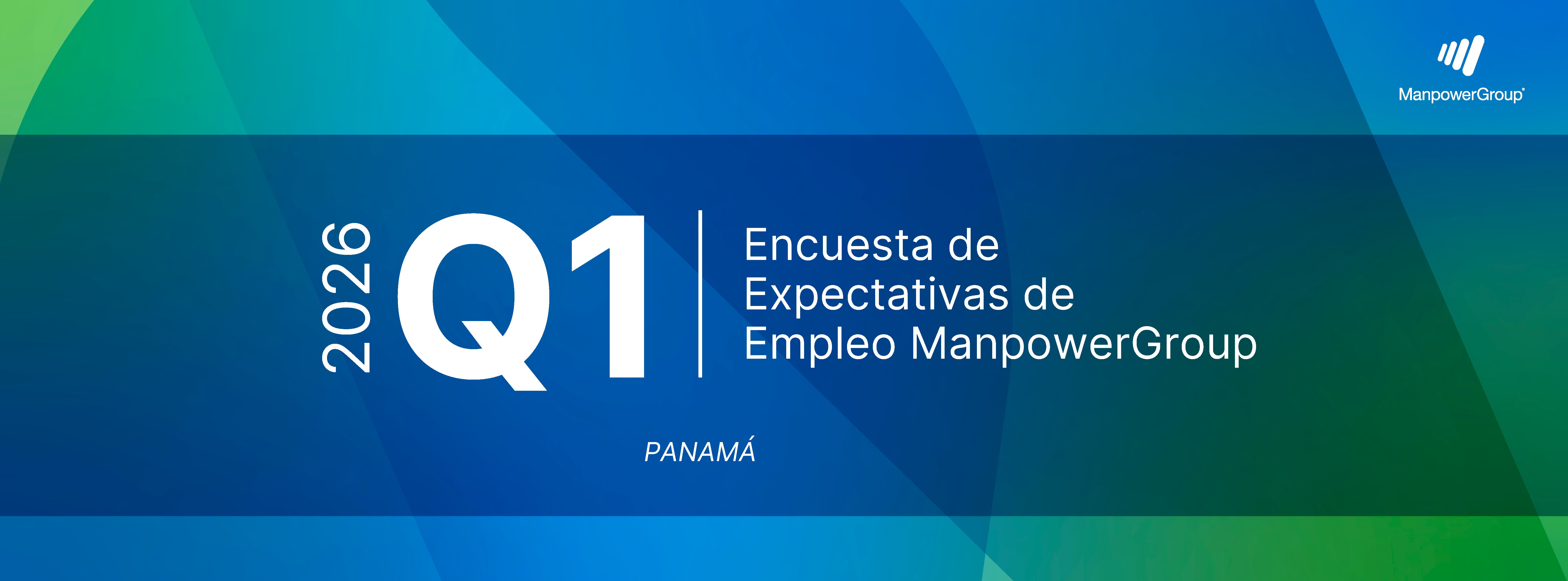 ManpowerGroup

2026 Q1

Encuesta de Expectativas de Empleo ManpowerGroup

PANAMÁ